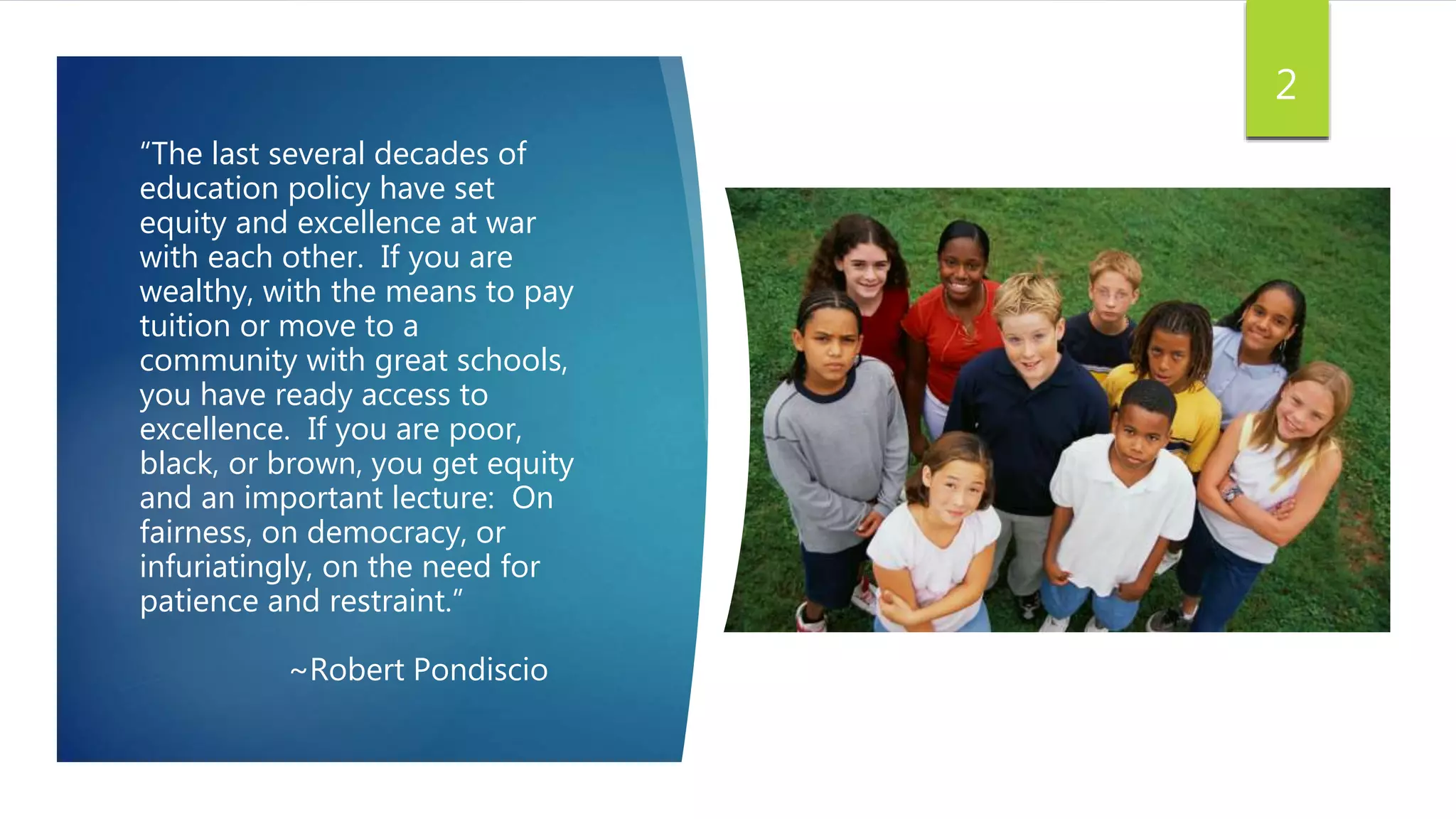 2

“The last several decades of education policy have set equity and excellence at war with each other. If you are wealthy, with the means to pay tuition or move to a community with great schools, you have ready access to excellence. If you are poor, black, or brown, you get equity and an important lecture: On fairness, on democracy, or infuriatingly, on the need for patience and restraint.”

~Robert Pondiscio